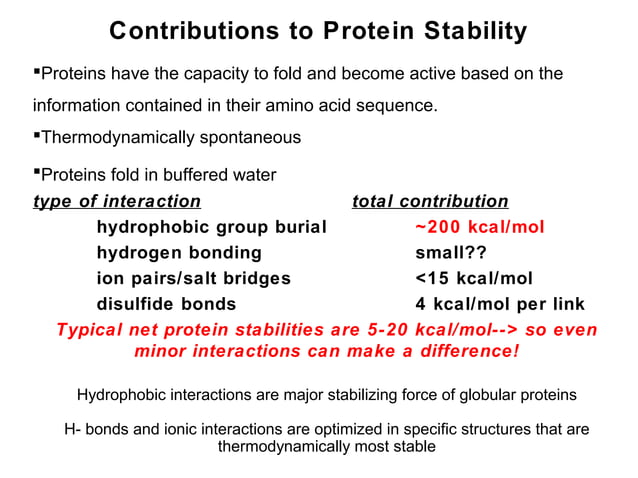 Contributions to Protein Stability

▪Proteins have the capacity to fold and become active based on the information contained in their amino acid sequence.

▪Thermodynamically spontaneous

▪Proteins fold in buffered water

| type of interaction | total contribution |
|---|---|
| hydrophobic group burial | ~200 kcal/mol |
| hydrogen bonding | small?? |
| ion pairs/salt bridges | <15 kcal/mol |
| disulfide bonds | 4 kcal/mol per link |

Typical net protein stabilities are 5-20 kcal/mol--> so even minor interactions can make a difference!

Hydrophobic interactions are major stabilizing force of globular proteins

H- bonds and ionic interactions are optimized in specific structures that are thermodynamically most stable